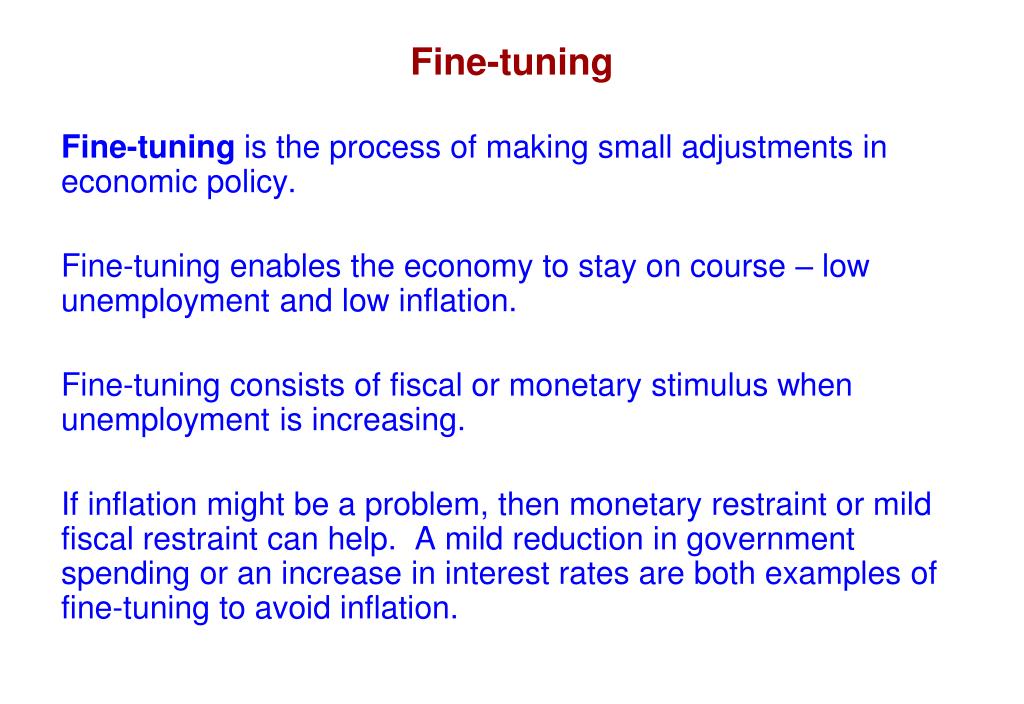 Fine-tuning

Fine-tuning is the process of making small adjustments in economic policy.

Fine-tuning enables the economy to stay on course – low unemployment and low inflation.

Fine-tuning consists of fiscal or monetary stimulus when unemployment is increasing.

If inflation might be a problem, then monetary restraint or mild fiscal restraint can help. A mild reduction in government spending or an increase in interest rates are both examples of fine-tuning to avoid inflation.